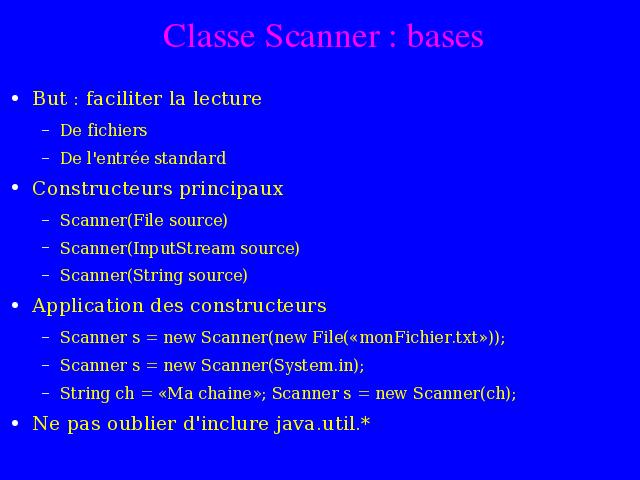 Classe Scanner : bases

• But : faciliter la lecture
  – De fichiers
  – De l'entrée standard
• Constructeurs principaux
  – Scanner(File source)
  – Scanner(InputStream source)
  – Scanner(String source)
• Application des constructeurs
  – Scanner s = new Scanner(new File(«monFichier.txt»));
  – Scanner s = new Scanner(System.in);
  – String ch = «Ma chaine»; Scanner s = new Scanner(ch);
• Ne pas oublier d'inclure java.util.*